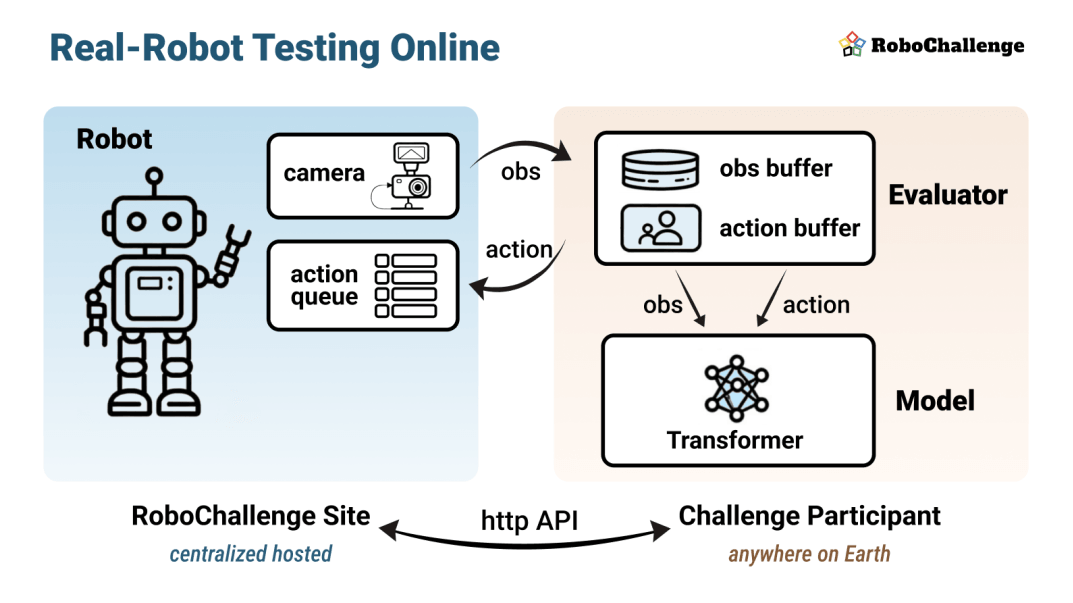 Real-Robot Testing Online

RoboChallenge

Robot

camera

action queue

obs

action

obs buffer

action buffer

Evaluator

obs

action

Transformer

Model

RoboChallenge Site

centralized hosted

http API

Challenge Participant

anywhere on Earth